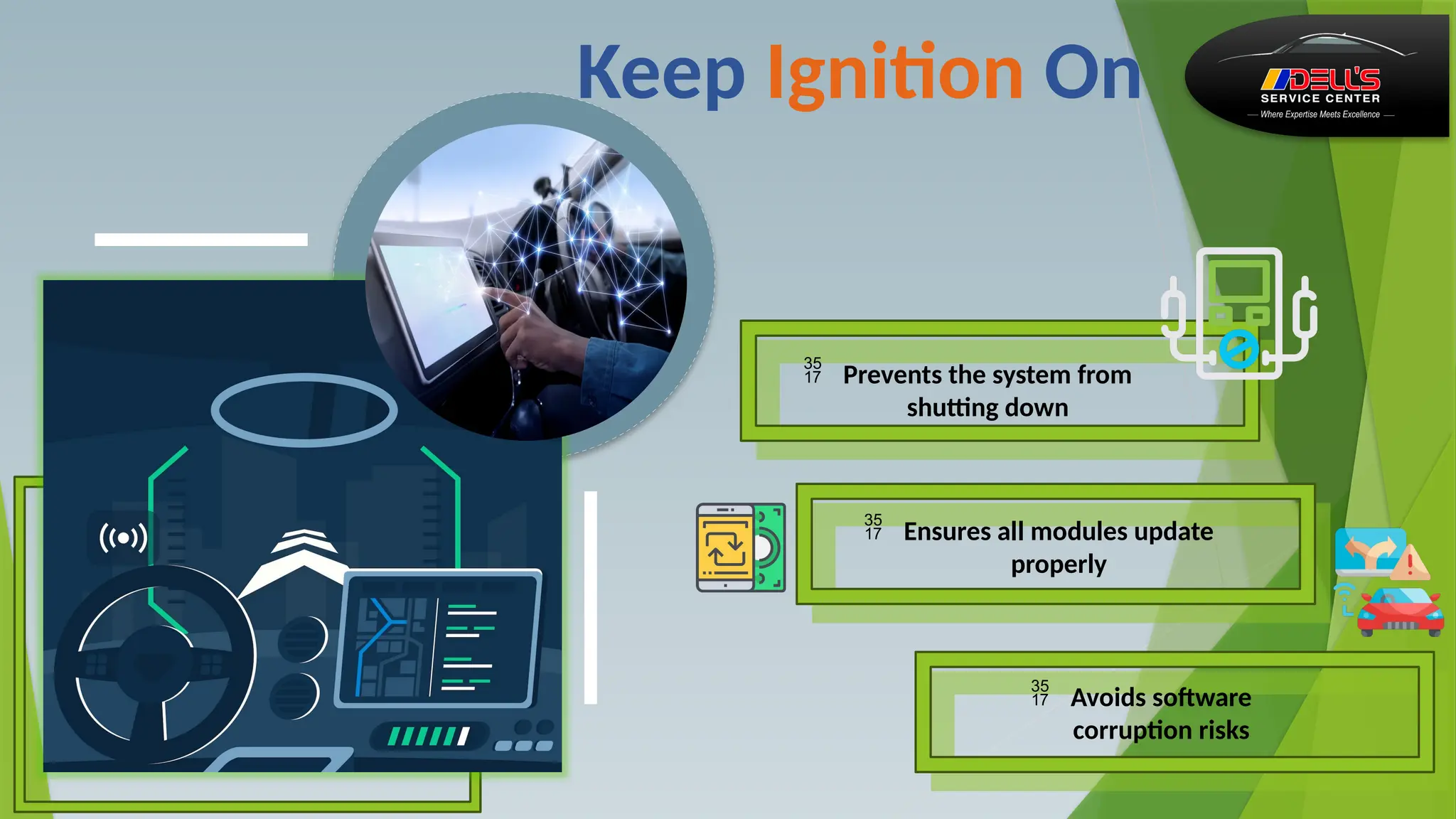 Keep Ignition On

DELL'S SERVICE CENTER
— Where Expertise Meets Excellence —

35
17
Prevents the system from shutting down

35
17
Ensures all modules update properly

35
17
Avoids software corruption risks